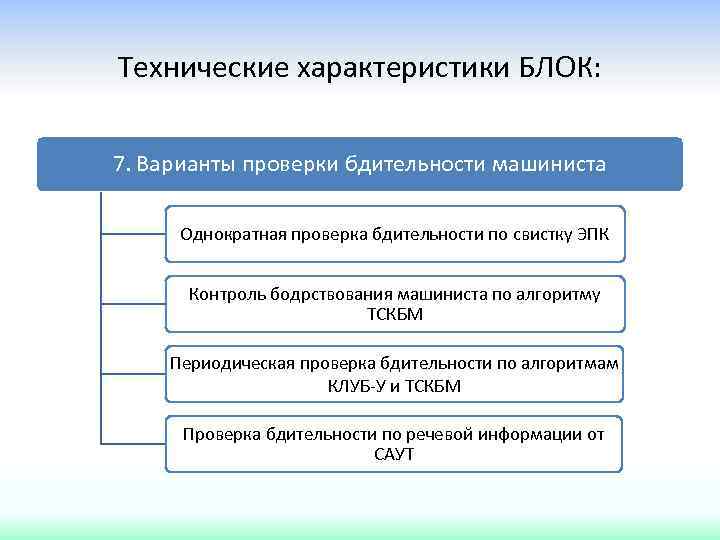 Технические характеристики БЛОК:

7. Варианты проверки бдительности машиниста

Однократная проверка бдительности по свистку ЭПК

Контроль бодрствования машиниста по алгоритму ТСКБМ

Периодическая проверка бдительности по алгоритмам КЛУБ-У и ТСКБМ

Проверка бдительности по речевой информации от САУТ